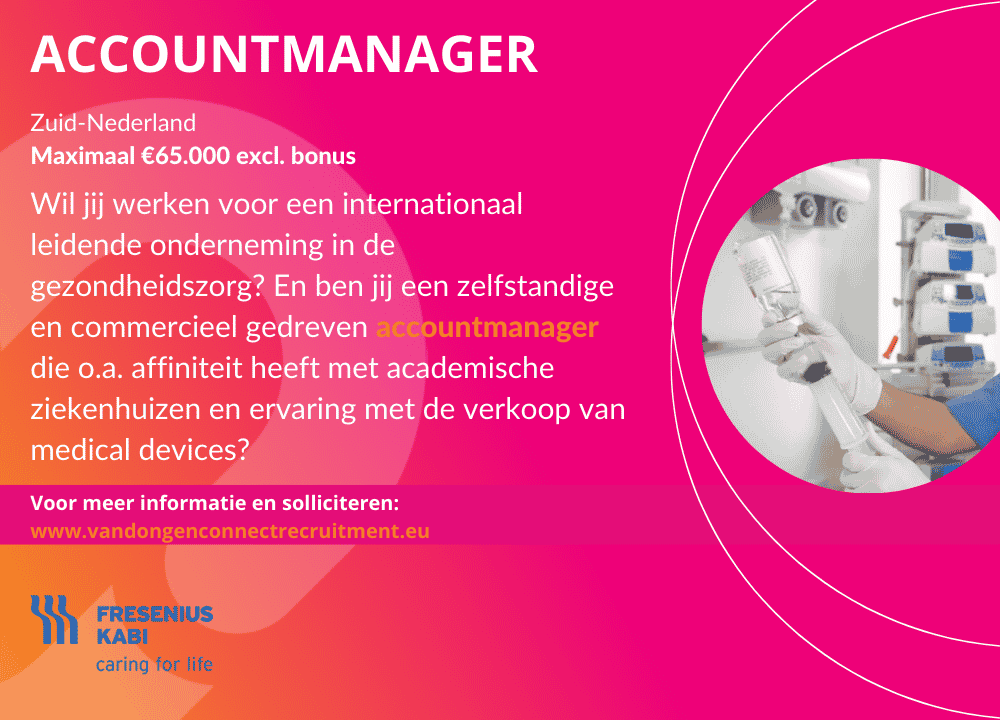 ACCOUNTMANAGER

Zuid-Nederland
Maximaal €65.000 excl. bonus

Wil jij werken voor een internationaal leidende onderneming in de gezondheidszorg? En ben jij een zelfstandige en commercieel gedreven accountmanager die o.a. affiniteit heeft met academische ziekenhuizen en ervaring met de verkoop van medical devices?

Voor meer informatie en solliciteren:
www.vandongenconnectrecruitment.eu

FRESENIUS KABI
caring for life